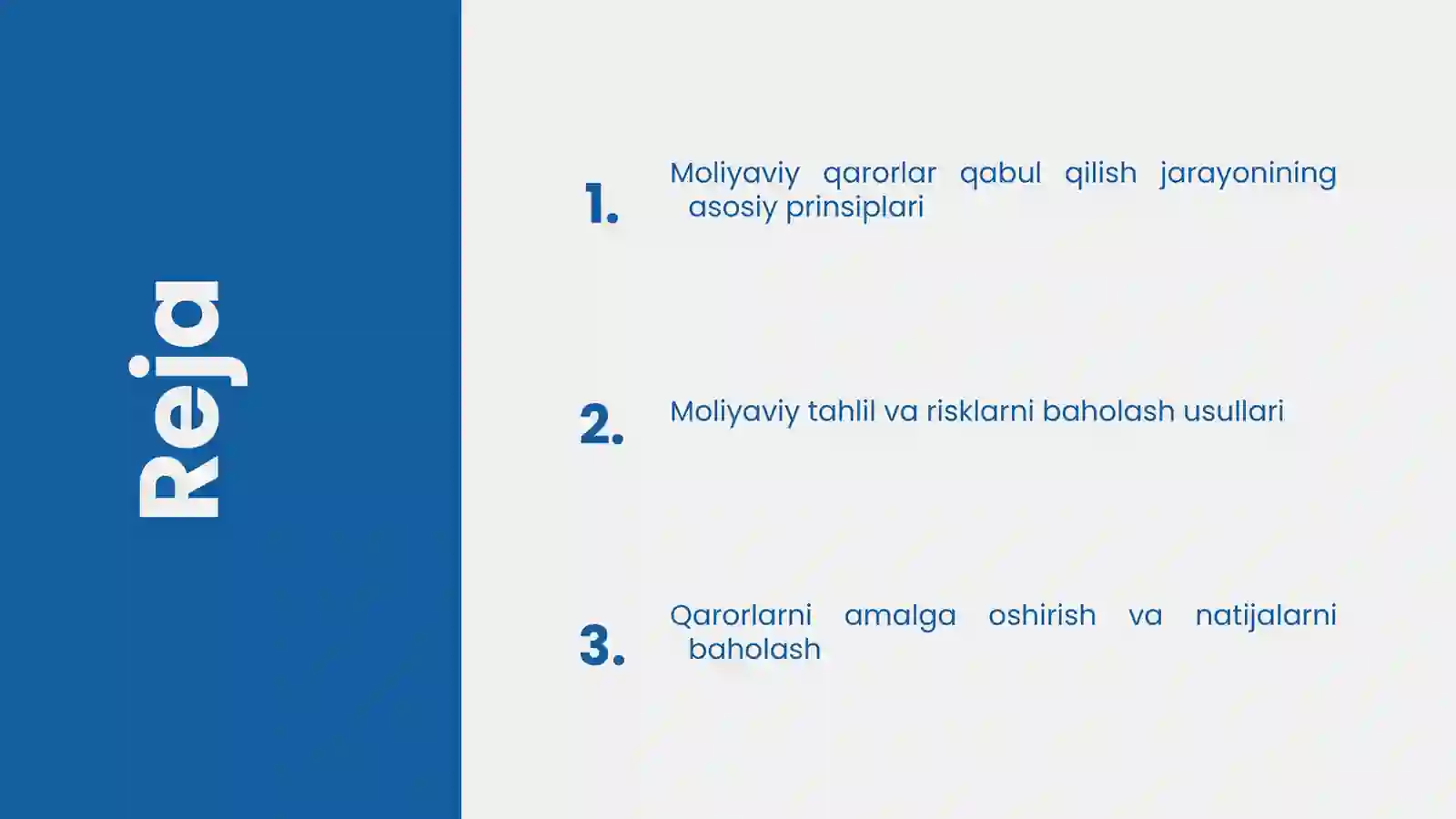 Reja

1. Moliyaviy qarorlar qabul qilish jarayonining asosiy prinsiplari

2. Moliyaviy tahlil va risklarni baholash usullari

3. Qarorlarni amalga oshirish va natijalarni baholash